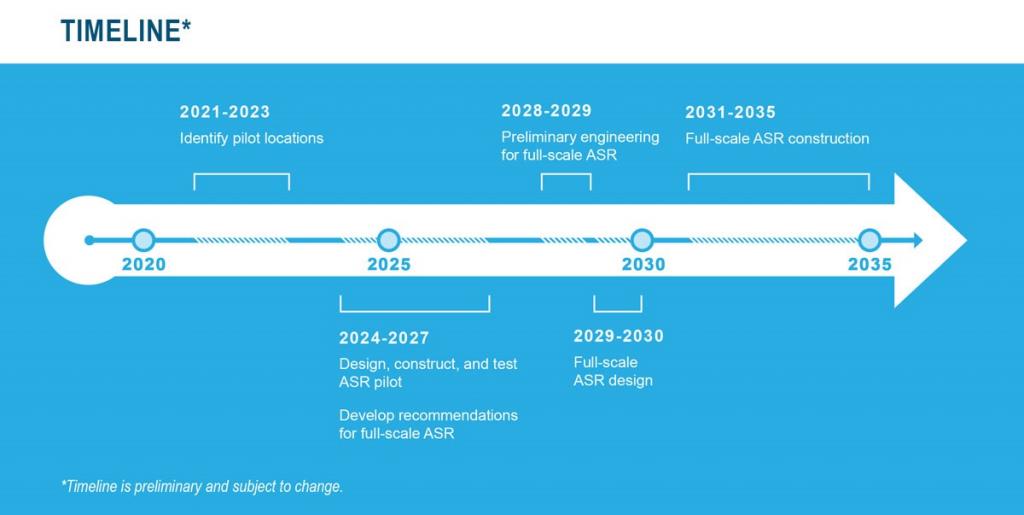 TIMELINE*

2021-2023
Identify pilot locations

2028-2029
Preliminary engineering for full-scale ASR

2031-2035
Full-scale ASR construction

2020

2025

2030

2035

2024-2027
Design, construct, and test ASR pilot

Develop recommendations for full-scale ASR

2029-2030
Full-scale ASR design

*Timeline is preliminary and subject to change.